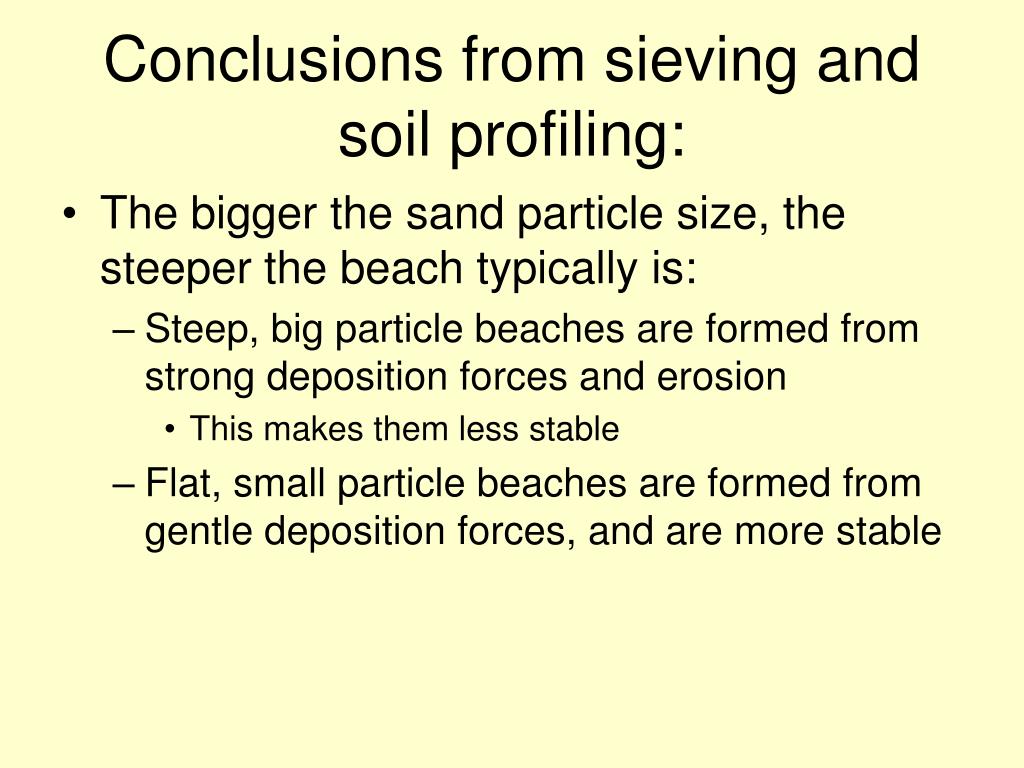 Conclusions from sieving and soil profiling:

• The bigger the sand particle size, the steeper the beach typically is:
– Steep, big particle beaches are formed from strong deposition forces and erosion
• This makes them less stable
– Flat, small particle beaches are formed from gentle deposition forces, and are more stable